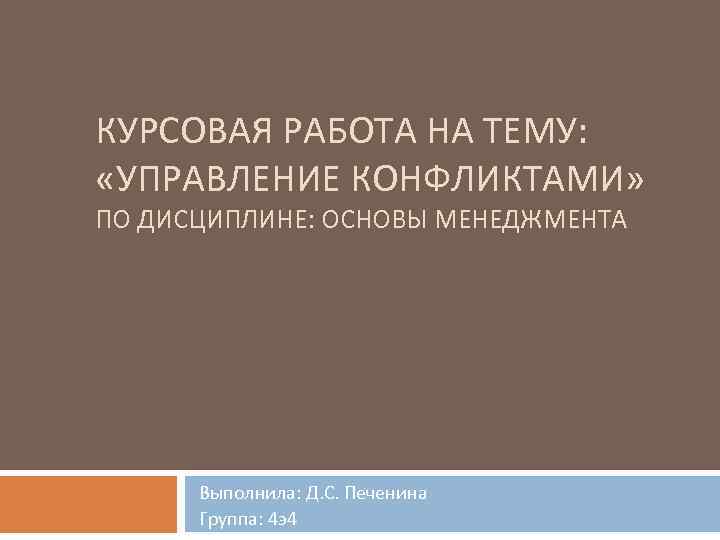 КУРСОВАЯ РАБОТА НА ТЕМУ: «УПРАВЛЕНИЕ КОНФЛИКТАМИ»
ПО ДИСЦИПЛИНЕ: ОСНОВЫ МЕНЕДЖМЕНТА

Выполнила: Д.С. Печенина
Группа: 4э4